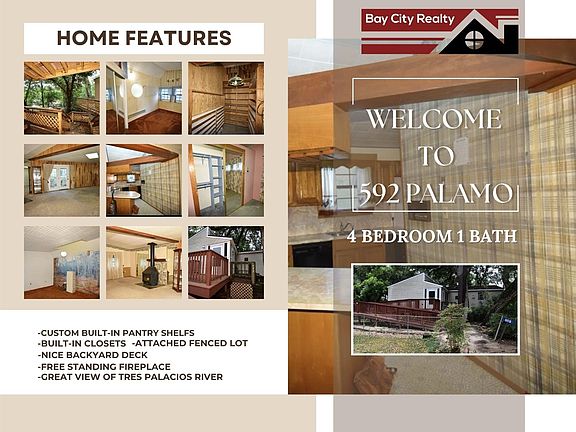 HOME FEATURES

-CUSTOM BUILT-IN PANTRY SHELFS
-BUILT-IN CLOSETS -ATTACHED FENCED LOT
-NICE BACKYARD DECK
-FREE STANDING FIREPLACE
-GREAT VIEW OF TRES PALACIOS RIVER

Bay City Realty

WELCOME TO 592 PALAMO

4 BEDROOM 1 BATH